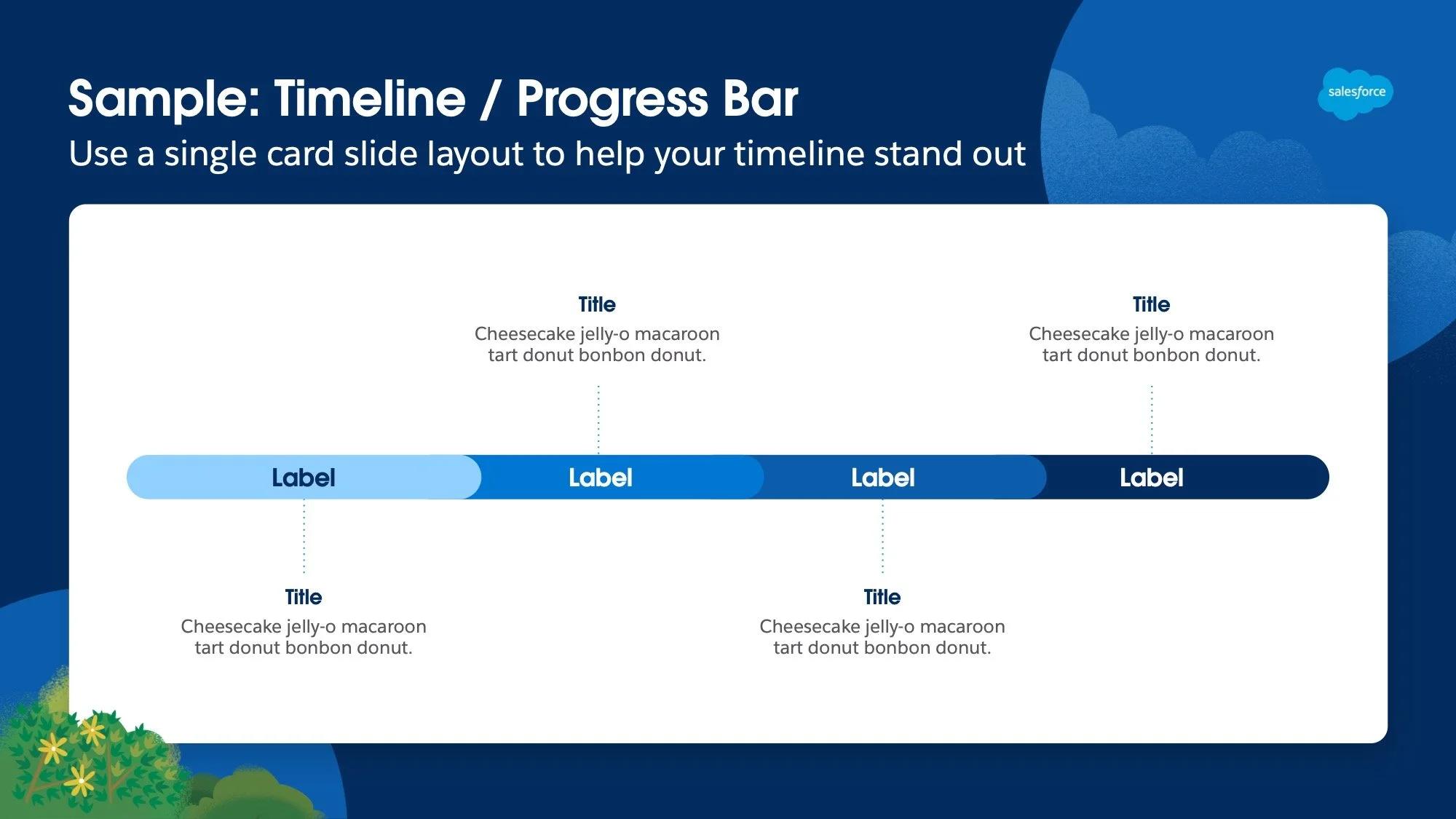 Sample: Timeline / Progress Bar

Use a single card slide layout to help your timeline stand out

salesforce

Title
Cheesecake jelly-o macaroon tart donut bonbon donut.

Title
Cheesecake jelly-o macaroon tart donut bonbon donut.

Label

Label

Label

Label

Title
Cheesecake jelly-o macaroon tart donut bonbon donut.

Title
Cheesecake jelly-o macaroon tart donut bonbon donut.